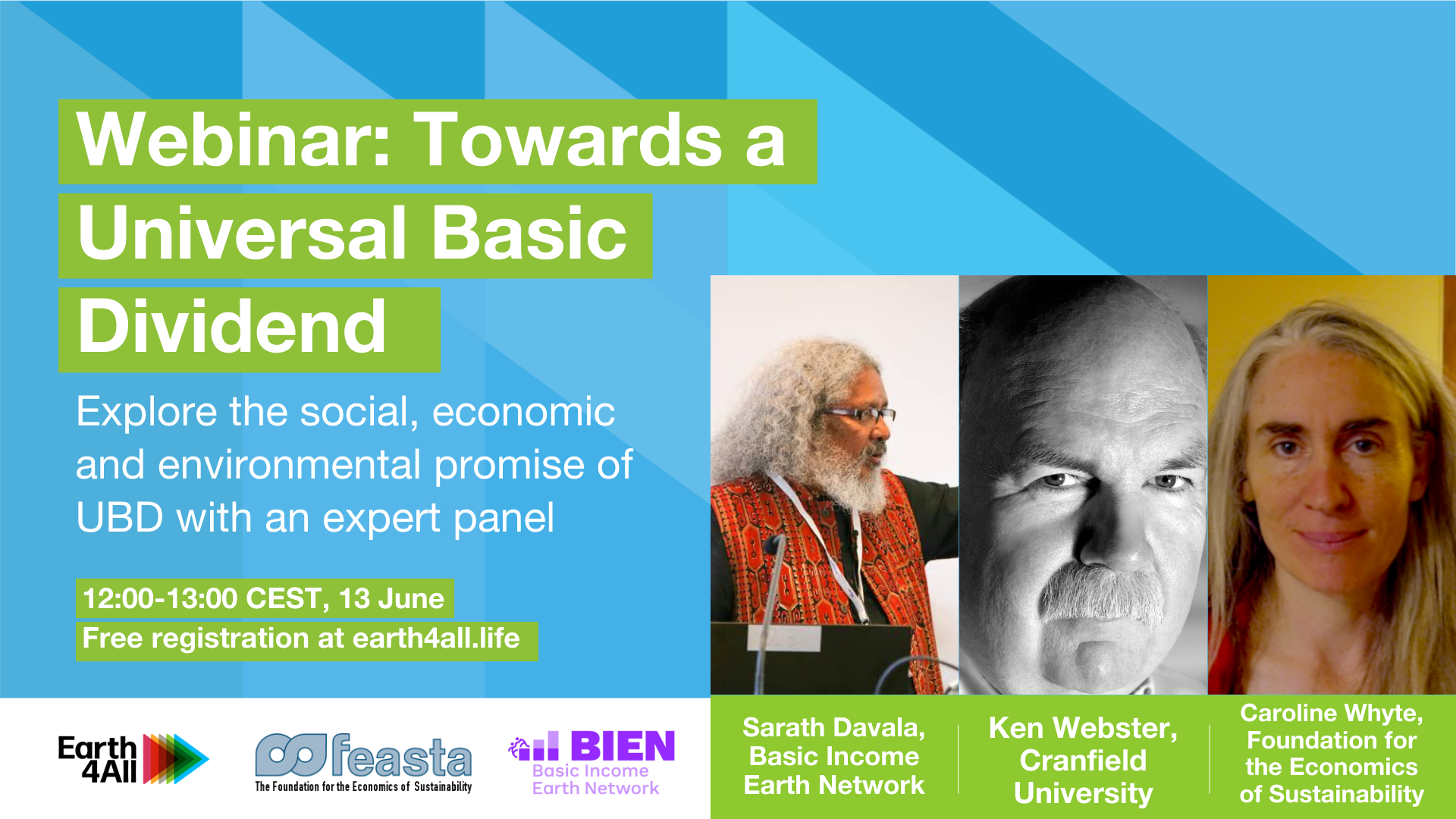 Webinar: Towards a Universal Basic Dividend

Explore the social, economic and environmental promise of UBD with an expert panel

12:00-13:00 CEST, 13 June
Free registration at earth4all.life

Earth 4All

feasta
The Foundation for the Economics of Sustainability

BIEN
Basic Income Earth Network

Sarath Davala, Basic Income Earth Network

Ken Webster, Cranfield University

Caroline Whyte, Foundation for the Economics of Sustainability